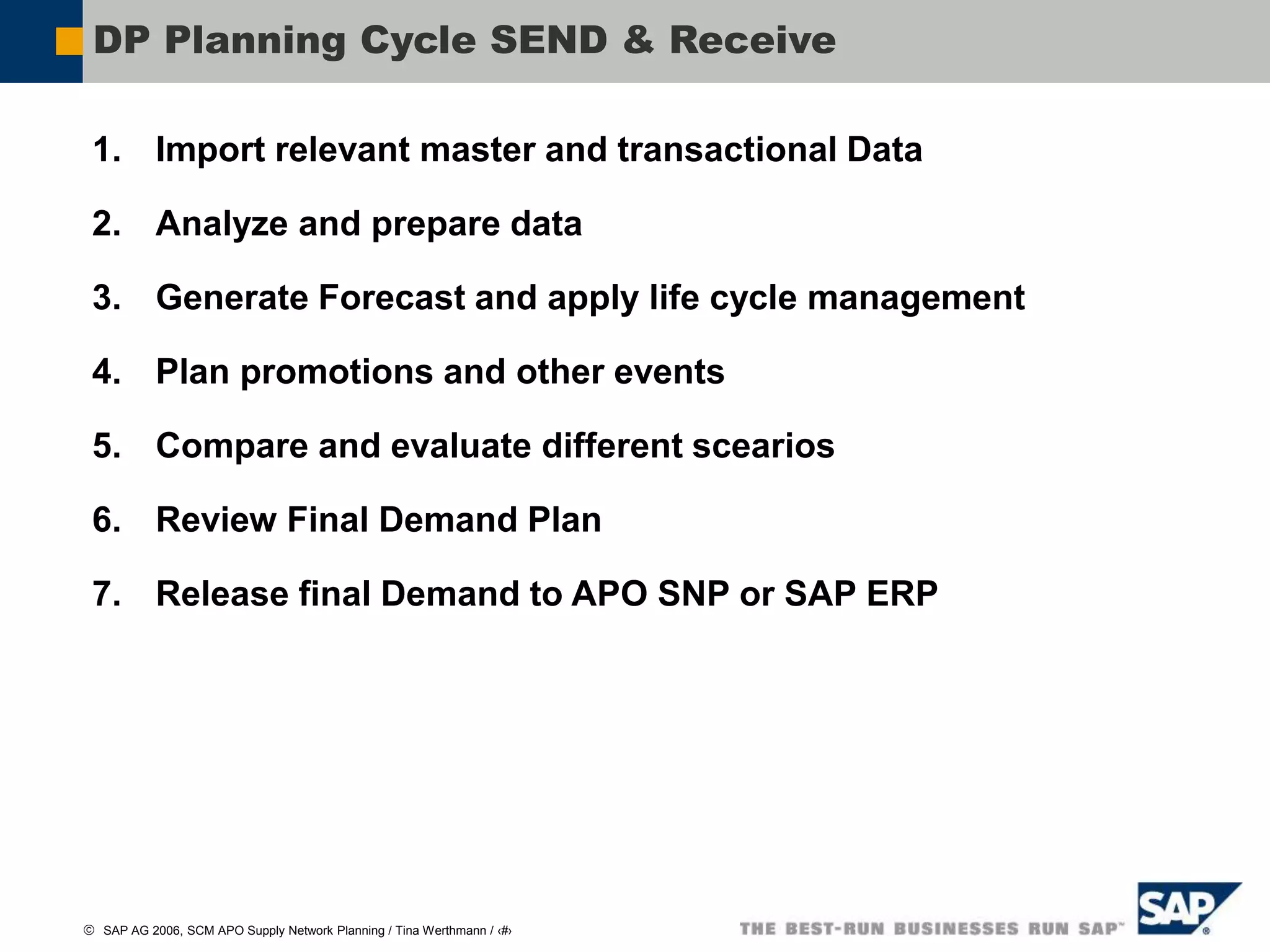 DP Planning Cycle SEND & Receive

1. Import relevant master and transactional Data

2. Analyze and prepare data

3. Generate Forecast and apply life cycle management

4. Plan promotions and other events

5. Compare and evaluate different scearios

6. Review Final Demand Plan

7. Release final Demand to APO SNP or SAP ERP

© SAP AG 2006, SCM APO Supply Network Planning / Tina Werthmann / ‹#›

THE BEST-RUN BUSINESSES RUN SAP™

SAP®